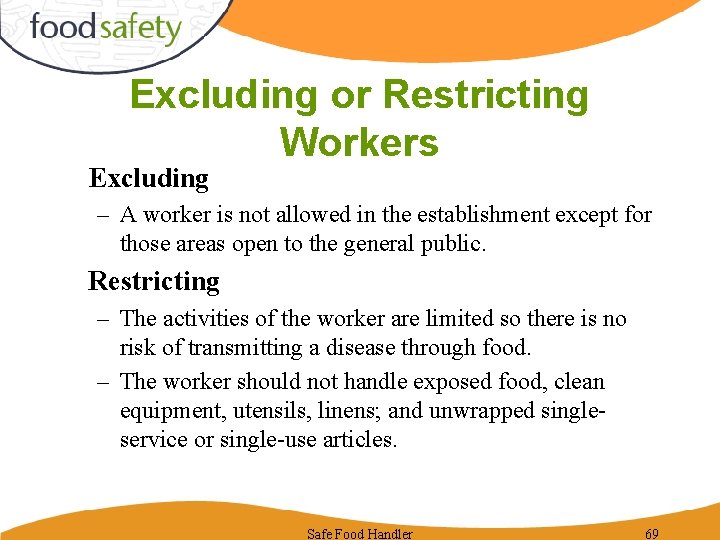 foodsafety

Excluding or Restricting Workers

Excluding

– A worker is not allowed in the establishment except for those areas open to the general public.

Restricting

– The activities of the worker are limited so there is no risk of transmitting a disease through food.

– The worker should not handle exposed food, clean equipment, utensils, linens; and unwrapped single-service or single-use articles.

Safe Food Handler

69